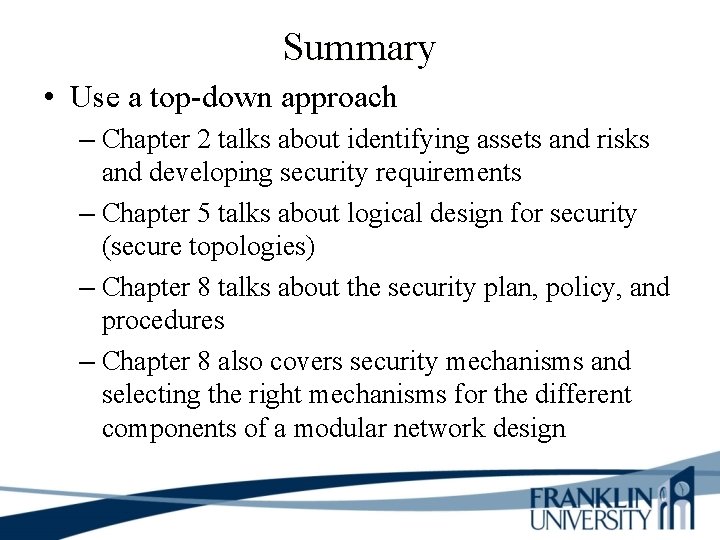 Summary

• Use a top-down approach

– Chapter 2 talks about identifying assets and risks and developing security requirements

– Chapter 5 talks about logical design for security (secure topologies)

– Chapter 8 talks about the security plan, policy, and procedures

– Chapter 8 also covers security mechanisms and selecting the right mechanisms for the different components of a modular network design

FRANKLIN UNIVERSITY